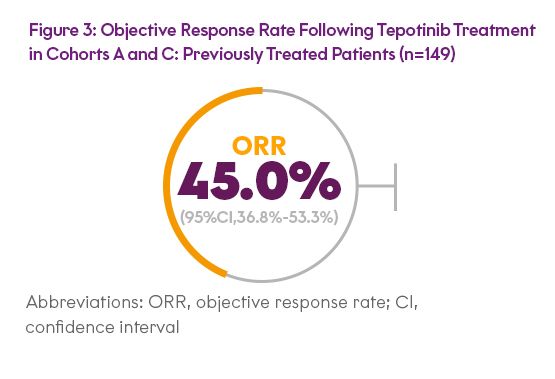 Figure 3: Objective Response Rate Following Tepotinib Treatment in Cohorts A and C: Previously Treated Patients (n=149)

ORR
45.0%
(95%CI,36.8%-53.3%)

Abbreviations: ORR, objective response rate; CI, confidence interval